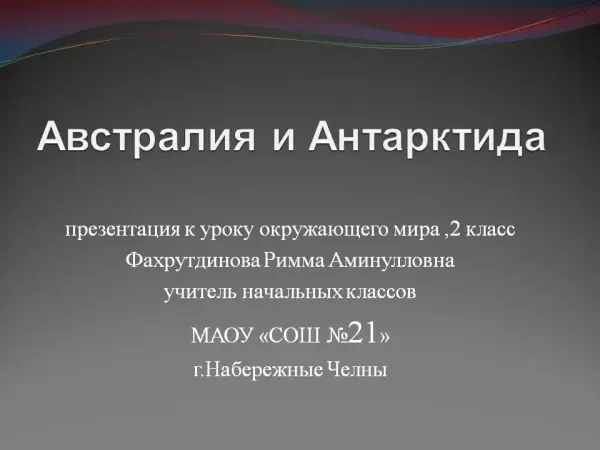 Австралия и Антарктида

презентация к уроку окружающего мира ,2 класс
Фахрутдинова Римма Аминулловна
учитель начальных классов
МАОУ «СОШ №21»
г.Набережные Челны